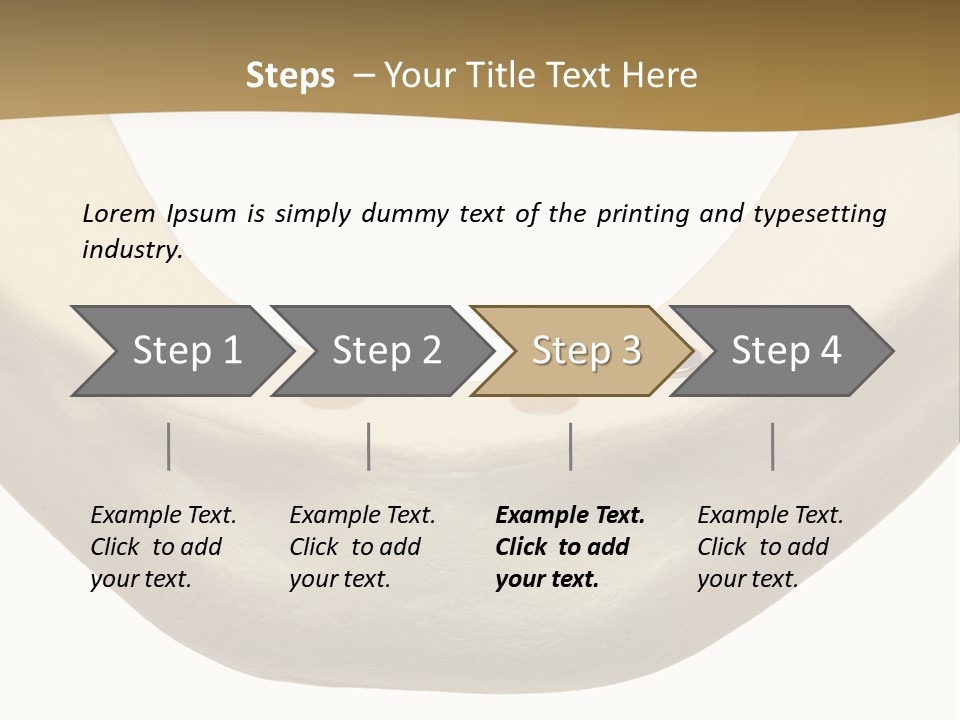 Steps – Your Title Text Here

Lorem Ipsum is simply dummy text of the printing and typesetting industry.

Step 1

Step 2

Step 3

Step 4

Example Text. Click to add your text.

Example Text. Click to add your text.

Example Text. Click to add your text.

Example Text. Click to add your text.